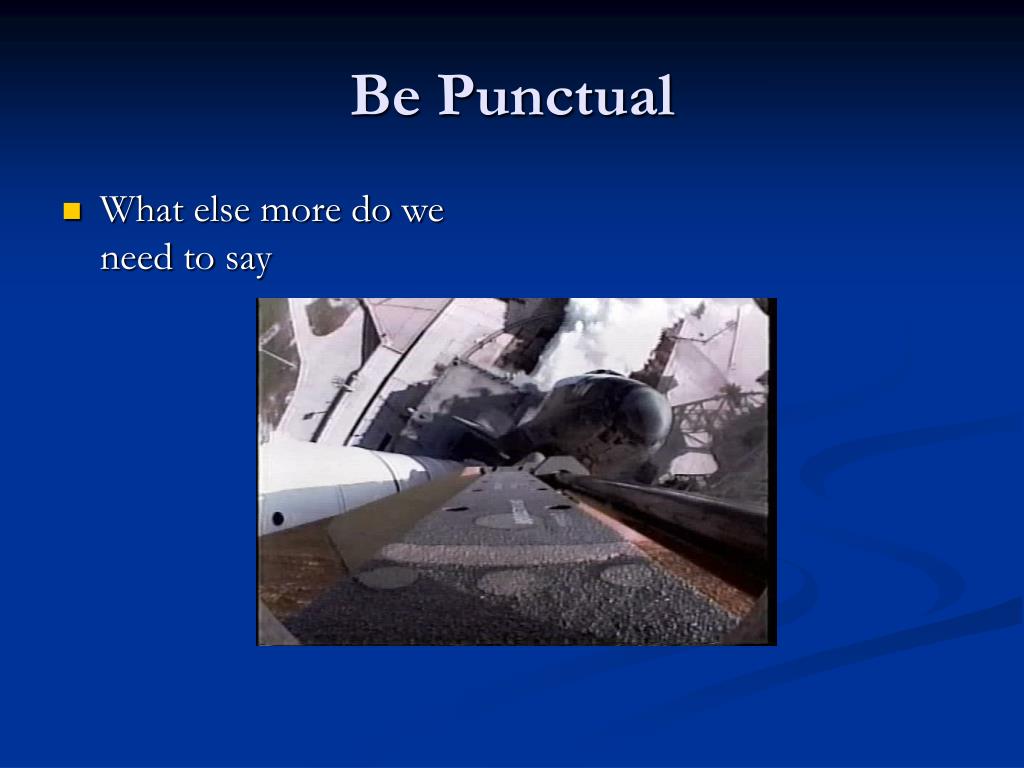 Be Punctual

What else more do we need to say